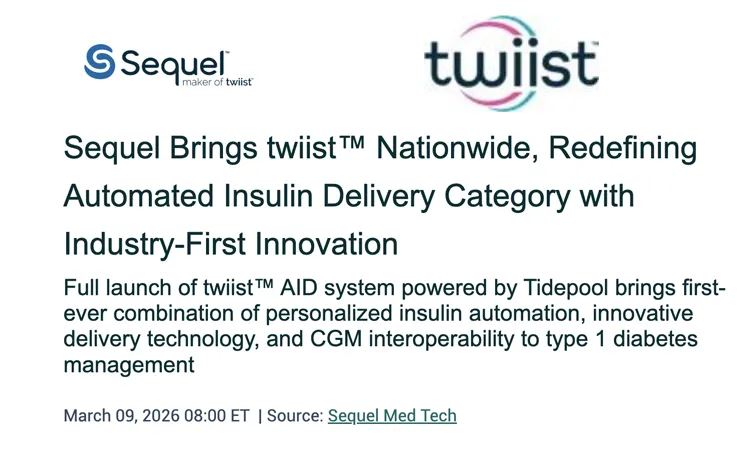 Sequel™
maker of twiist™

twiist™

Sequel Brings twiist™ Nationwide, Redefining Automated Insulin Delivery Category with Industry-First Innovation

Full launch of twiist™ AID system powered by Tidepool brings first-ever combination of personalized insulin automation, innovative delivery technology, and CGM interoperability to type 1 diabetes management

March 09, 2026 08:00 ET | Source: Sequel Med Tech